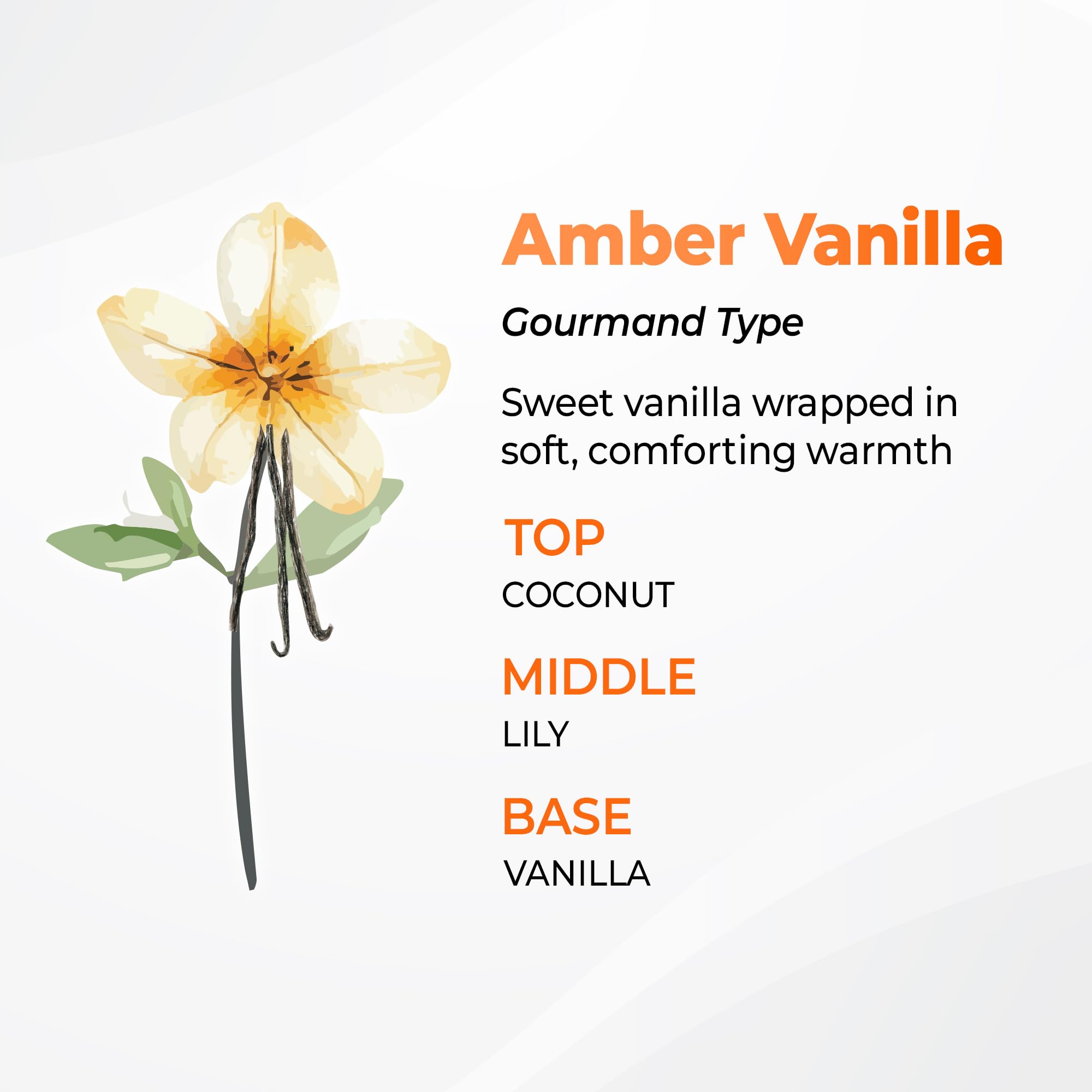 Amber Vanilla

Gourmand Type

Sweet vanilla wrapped in soft, comforting warmth

TOP
COCONUT

MIDDLE
LILY

BASE
VANILLA